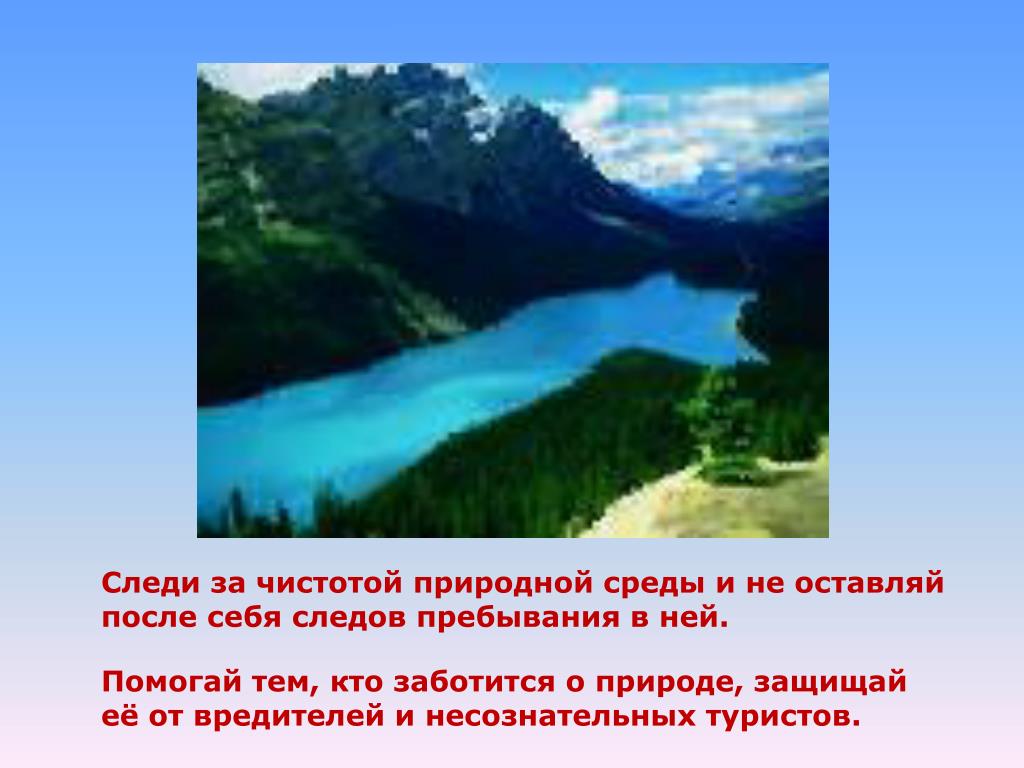 Следи за чистотой природной среды и не оставляй после себя следов пребывания в ней.

Помогай тем, кто заботится о природе, защищай её от вредителей и несознательных туристов.